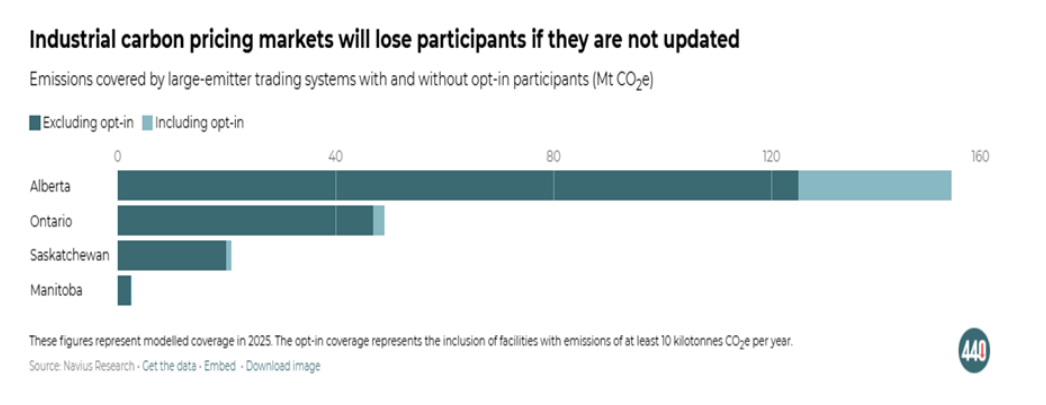 Industrial carbon pricing markets will lose participants if they are not updated

Emissions covered by large-emitter trading systems with and without opt-in participants (Mt $CO_2e$)

Excluding opt-in Including opt-in

0 40 80 120 160

Alberta
Ontario
Saskatchewan
Manitoba

These figures represent modelled coverage in 2025. The opt-in coverage represents the inclusion of facilities with emissions of at least 10 kilotonnes $CO_2e$ per year.

Source: Navius Research · Get the data · Embed · Download image

440